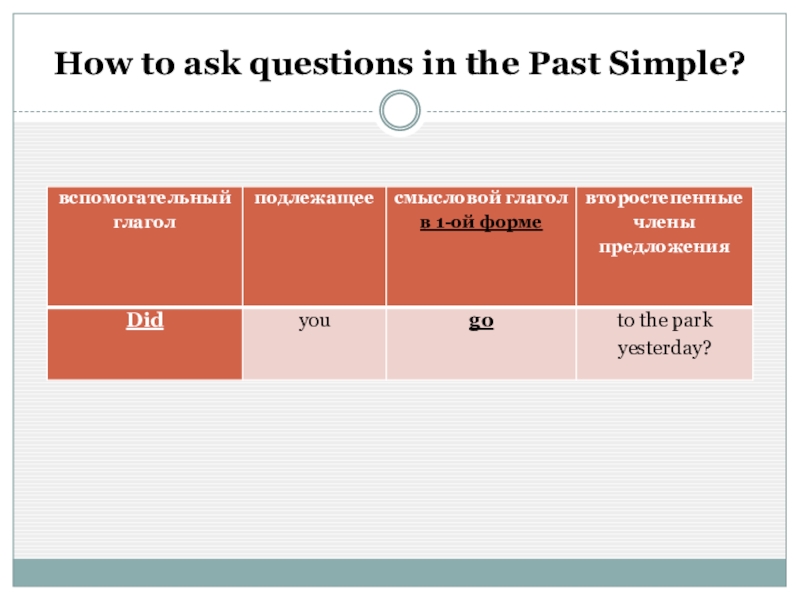 How to ask questions in the Past Simple?

| вспомогательный глагол | подлежащее | смысловой глагол в 1-ой форме | второстепенные члены предложения |
|---|---|---|---|
| Did | you | go | to the park yesterday? |